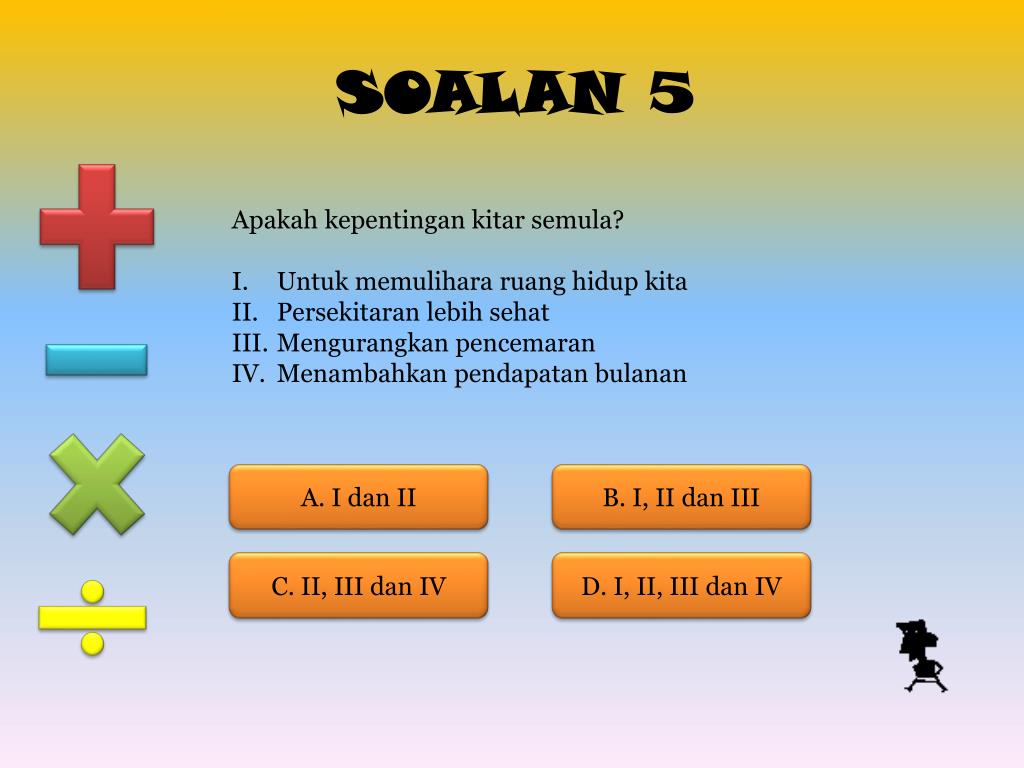 SOALAN 5

Apakah kepentingan kitar semula?

I. Untuk memulihara ruang hidup kita
II. Persekitaran lebih sehat
III. Mengurangkan pencemaran
IV. Menambahkan pendapatan bulanan

A. I dan II

B. I, II dan III

C. II, III dan IV

D. I, II, III dan IV